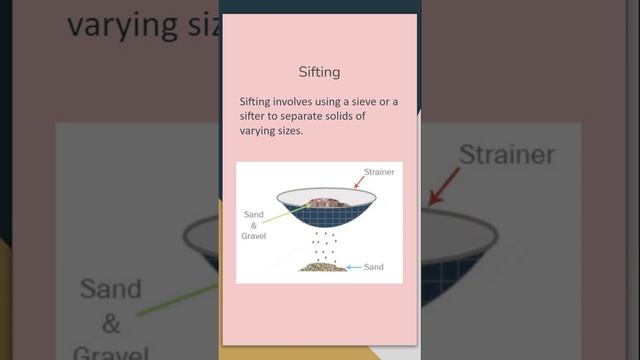 varying siz

Strainer

Sand
&
Gravel

Sifting

Sifting involves using a sieve or a sifter to separate solids of varying sizes.

Strainer

Sand
&
Gravel

Sand